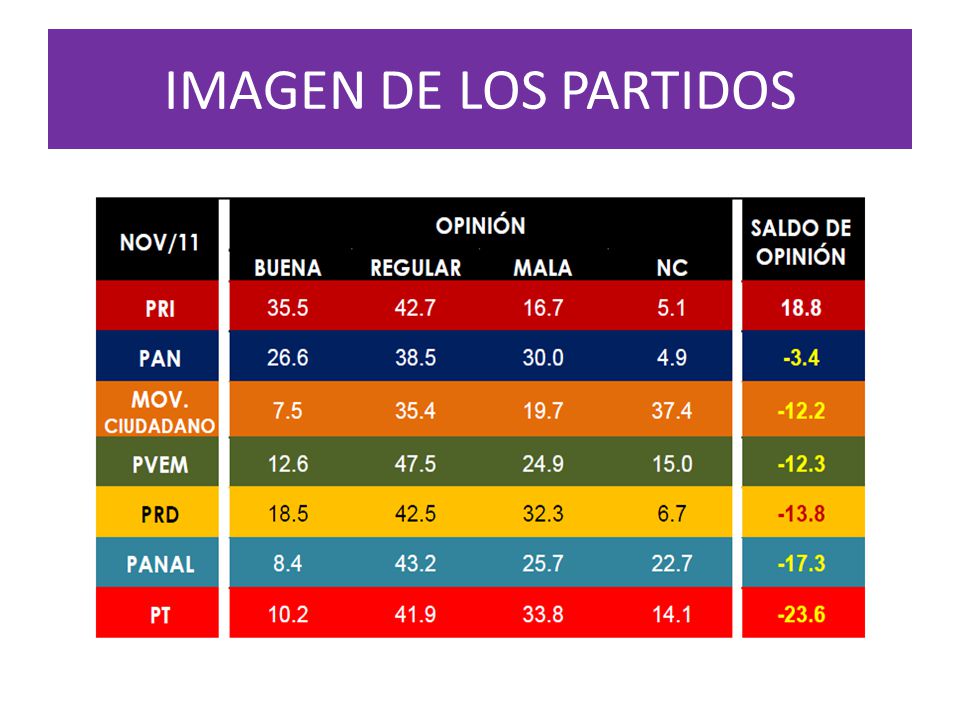 IMAGEN DE LOS PARTIDOS

| NOV/11 | OPINIÓN BUENA | OPINIÓN REGULAR | OPINIÓN MALA | OPINIÓN NC | SALDO DE OPINIÓN |
|---|---|---|---|---|---|
| PRI | 35.5 | 42.7 | 16.7 | 5.1 | 18.8 |
| PAN | 26.6 | 38.5 | 30.0 | 4.9 | -3.4 |
| MOV. CIUDADANO | 7.5 | 35.4 | 19.7 | 37.4 | -12.2 |
| PVEM | 12.6 | 47.5 | 24.9 | 15.0 | -12.3 |
| PRD | 18.5 | 42.5 | 32.3 | 6.7 | -13.8 |
| PANAL | 8.4 | 43.2 | 25.7 | 22.7 | -17.3 |
| PT | 10.2 | 41.9 | 33.8 | 14.1 | -23.6 |